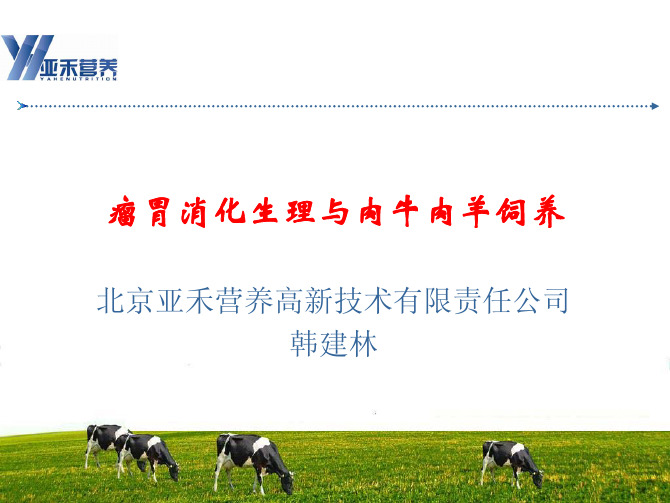 亚禾营养
YAHENUTRITION

瘤胃消化生理与肉牛肉羊饲养

北京亚禾营养高新技术有限责任公司
韩建林